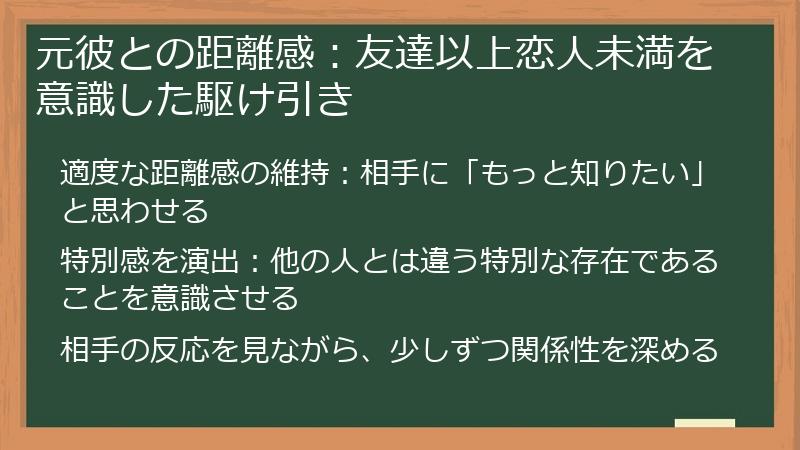 元彼との距離感：友達以上恋人未満を意識した駆け引き

適度な距離感の維持：相手に「もっと知りたい」と思わせる

特別感を演出：他の人とは違う特別な存在であることを意識させる

相手の反応を見ながら、少しずつ関係性を深める